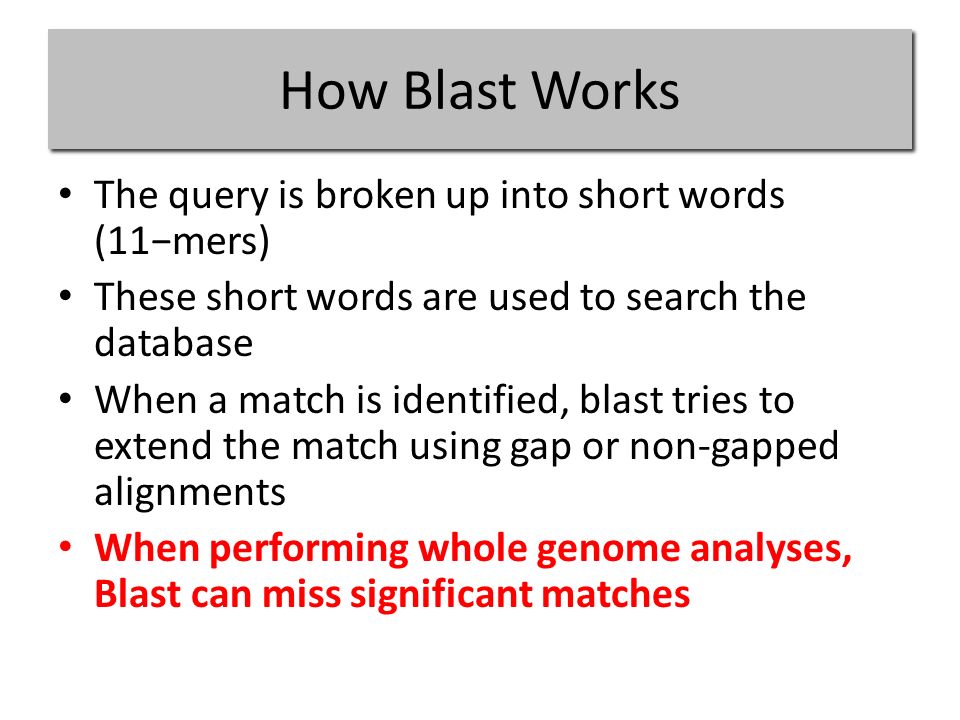 How Blast Works

• The query is broken up into short words (11−mers)
• These short words are used to search the database
• When a match is identified, blast tries to extend the match using gap or non-gapped alignments
• When performing whole genome analyses, Blast can miss significant matches